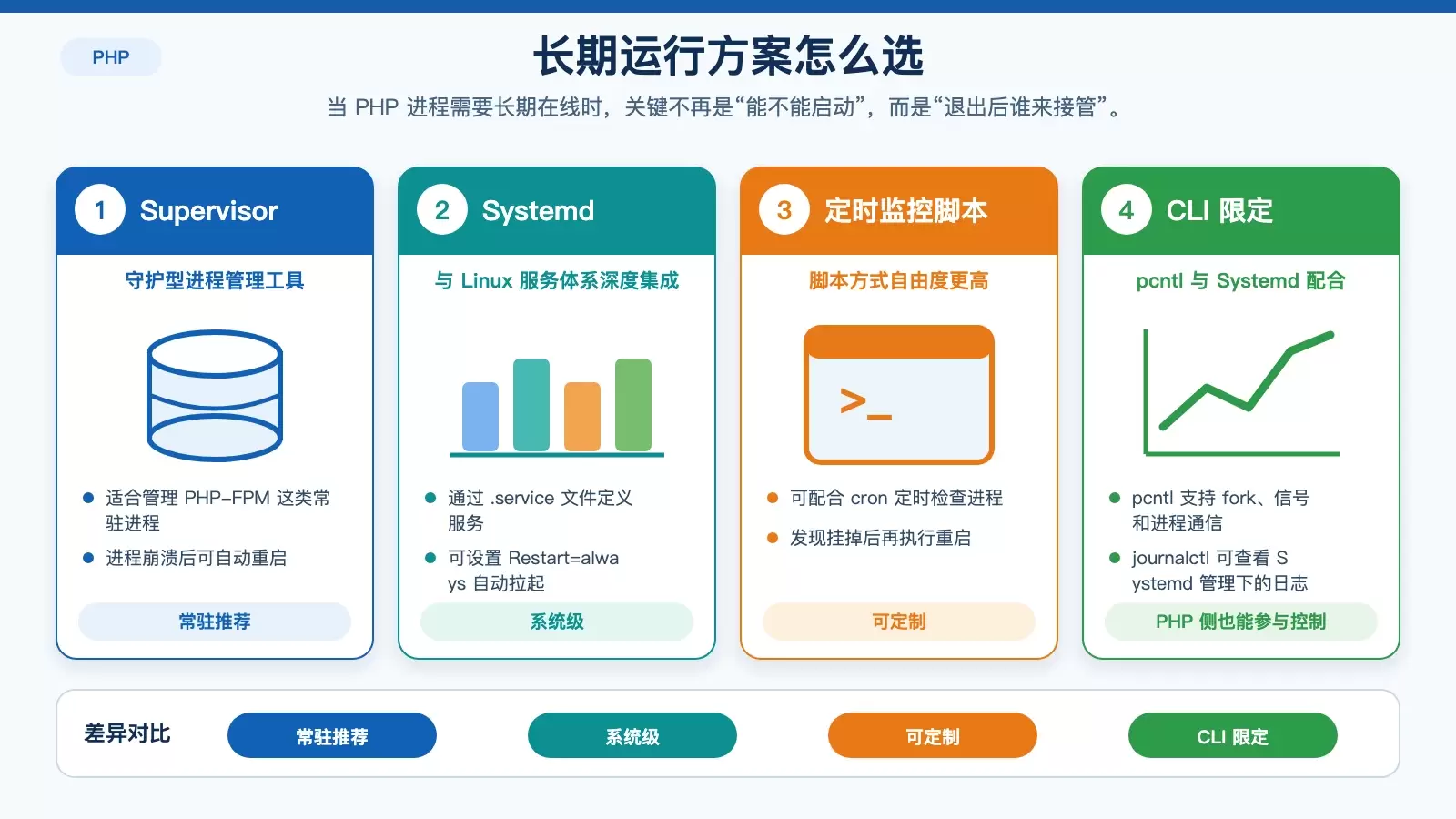 PHP

长期运行方案怎么选

当 PHP 进程需要长期在线时，关键不再是“能不能启动”，而是“退出后谁来接管”。

1 Supervisor

守护型进程管理工具

- 适合管理 PHP-FPM 这类常驻进程
- 进程崩溃后可自动重启

常驻推荐

2 Systemd

与 Linux 服务体系深度集成

- 通过 .service 文件定义服务
- 可设置 Restart=always 自动拉起

系统级

3 定时监控脚本

脚本方式自由度更高

>_

- 可配合 cron 定时检查进程
- 发现挂掉后再执行重启

可定制

4 CLI 限定

pcntl 与 Systemd 配合

- pcntl 支持 fork、信号和进程通信
- journalctl 可查看 Systemd 管理下的日志

PHP 侧也能参与控制

差异对比

常驻推荐

系统级

可定制

CLI 限定